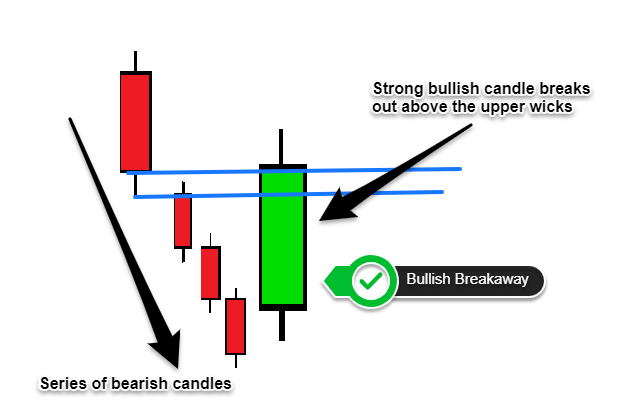 Strong bullish candle breaks out above the upper wicks

Bullish Breakaway

Series of bearish candles